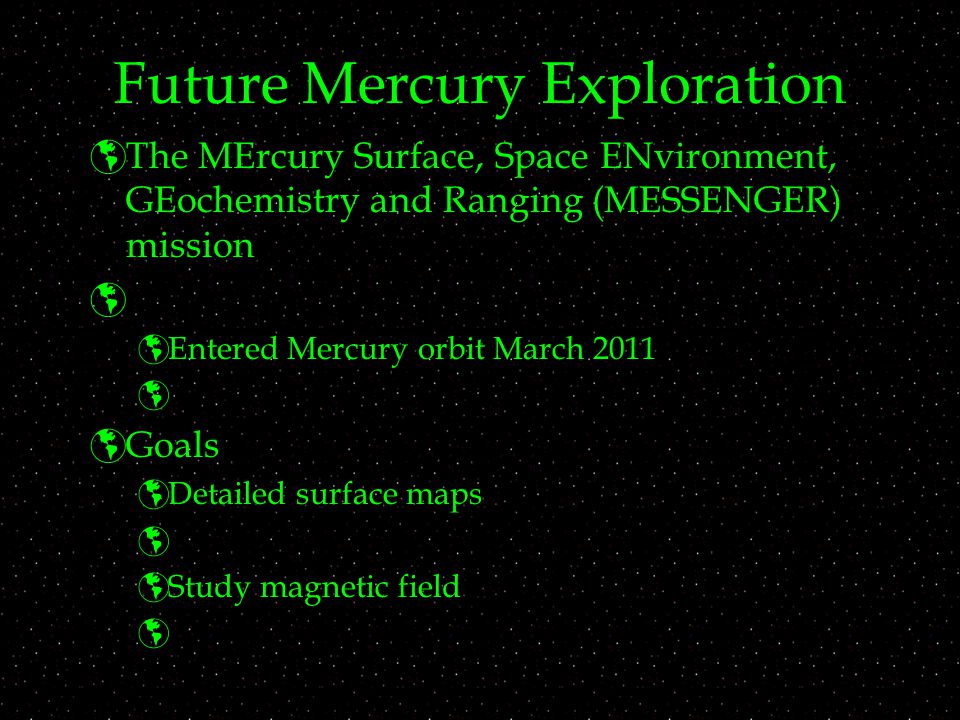 Future Mercury Exploration

The MErcury Surface, Space ENvironment, GEochemistry and Ranging (MESSENGER) mission

Entered Mercury orbit March 2011

Goals

Detailed surface maps

Study magnetic field